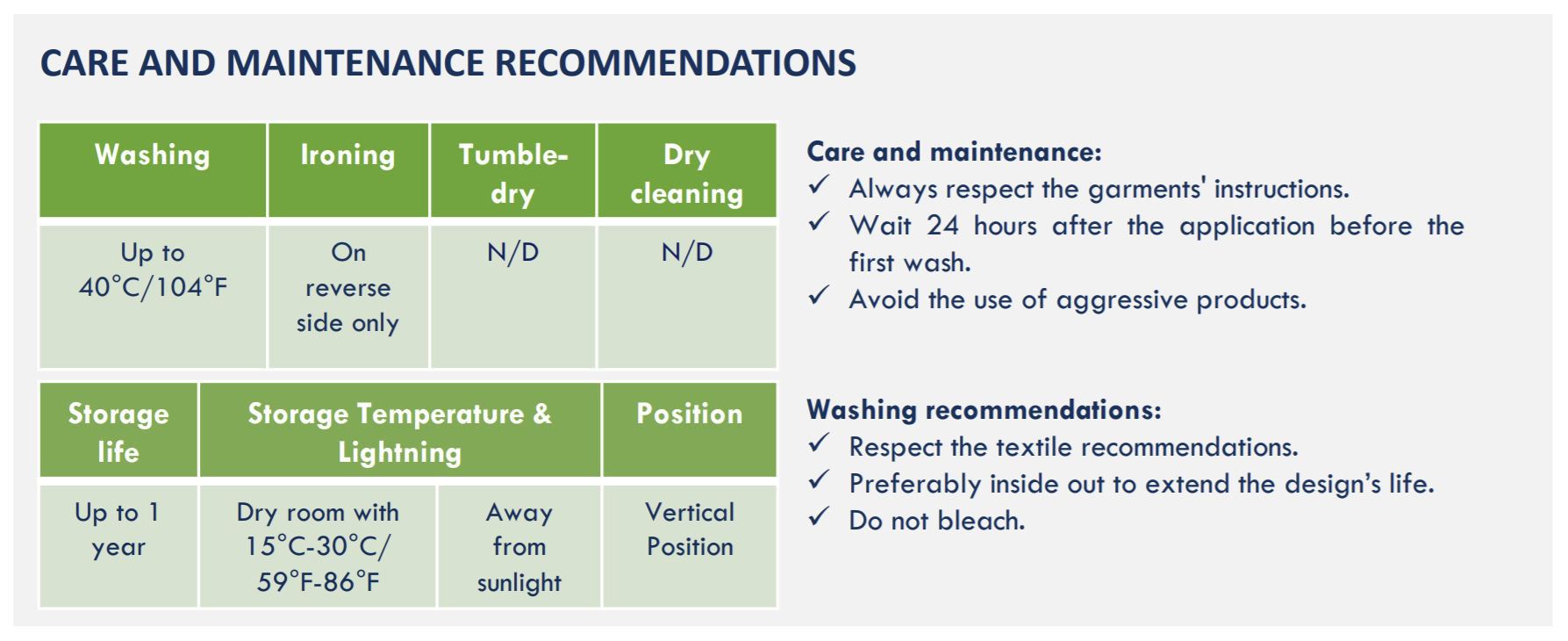 CARE AND MAINTENANCE RECOMMENDATIONS

| Washing | Ironing | Tumble-dry | Dry cleaning |
|---|---|---|---|
| Up to 40°C/104°F | On reverse side only | N/D | N/D |

| Storage life | Storage Temperature & Lightning | | Position |
|---|---|---|---|
| Up to 1 year | Dry room with 15°C-30°C/ 59°F-86°F | Away from sunlight | Vertical Position |

Care and maintenance:
✓ Always respect the garments' instructions.
✓ Wait 24 hours after the application before the first wash.
✓ Avoid the use of aggressive products.

Washing recommendations:
✓ Respect the textile recommendations.
✓ Preferably inside out to extend the design's life.
✓ Do not bleach.